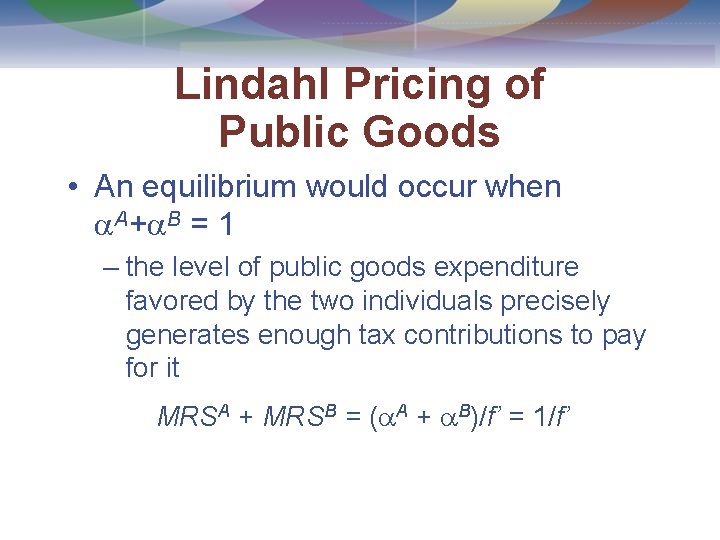 Lindahl Pricing of Public Goods

• An equilibrium would occur when $\alpha^A+\alpha^B = 1$

– the level of public goods expenditure favored by the two individuals precisely generates enough tax contributions to pay for it

$MRS^A + MRS^B = (\alpha^A + \alpha^B)/f' = 1/f'$